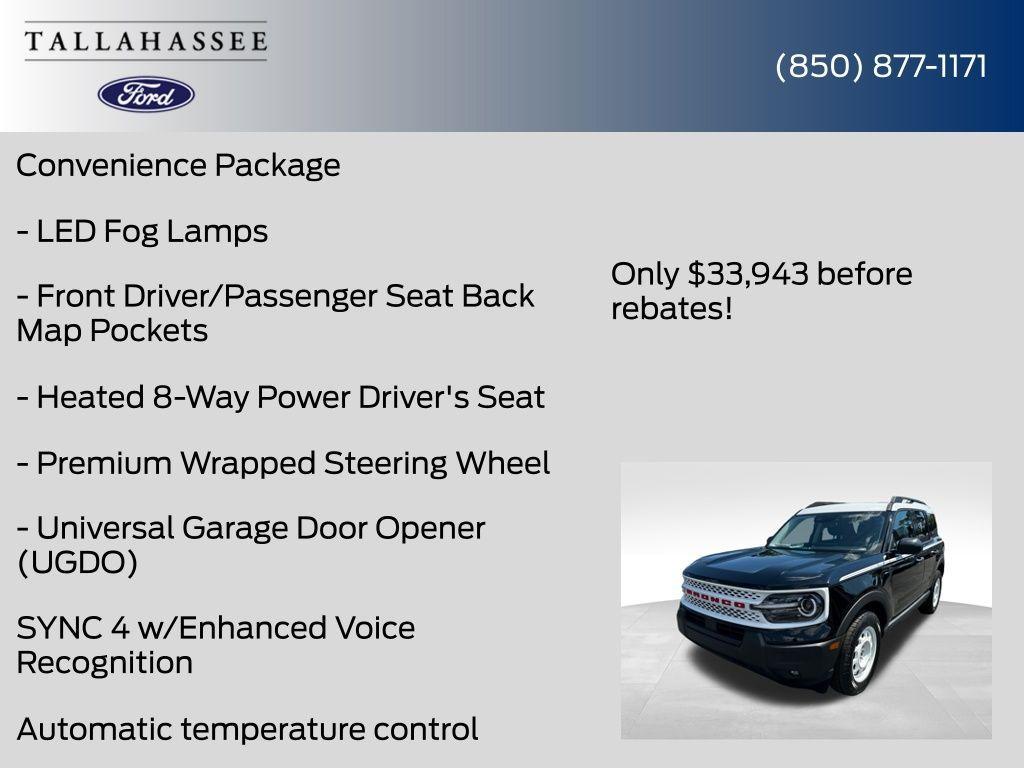 TALLAHASSEE

Ford

(850) 877-1171

Convenience Package

- LED Fog Lamps

- Front Driver/Passenger Seat Back Map Pockets

- Heated 8-Way Power Driver's Seat

- Premium Wrapped Steering Wheel

- Universal Garage Door Opener (UGDO)

SYNC 4 w/Enhanced Voice Recognition

Automatic temperature control

Only $33,943 before rebates!

BRONCO